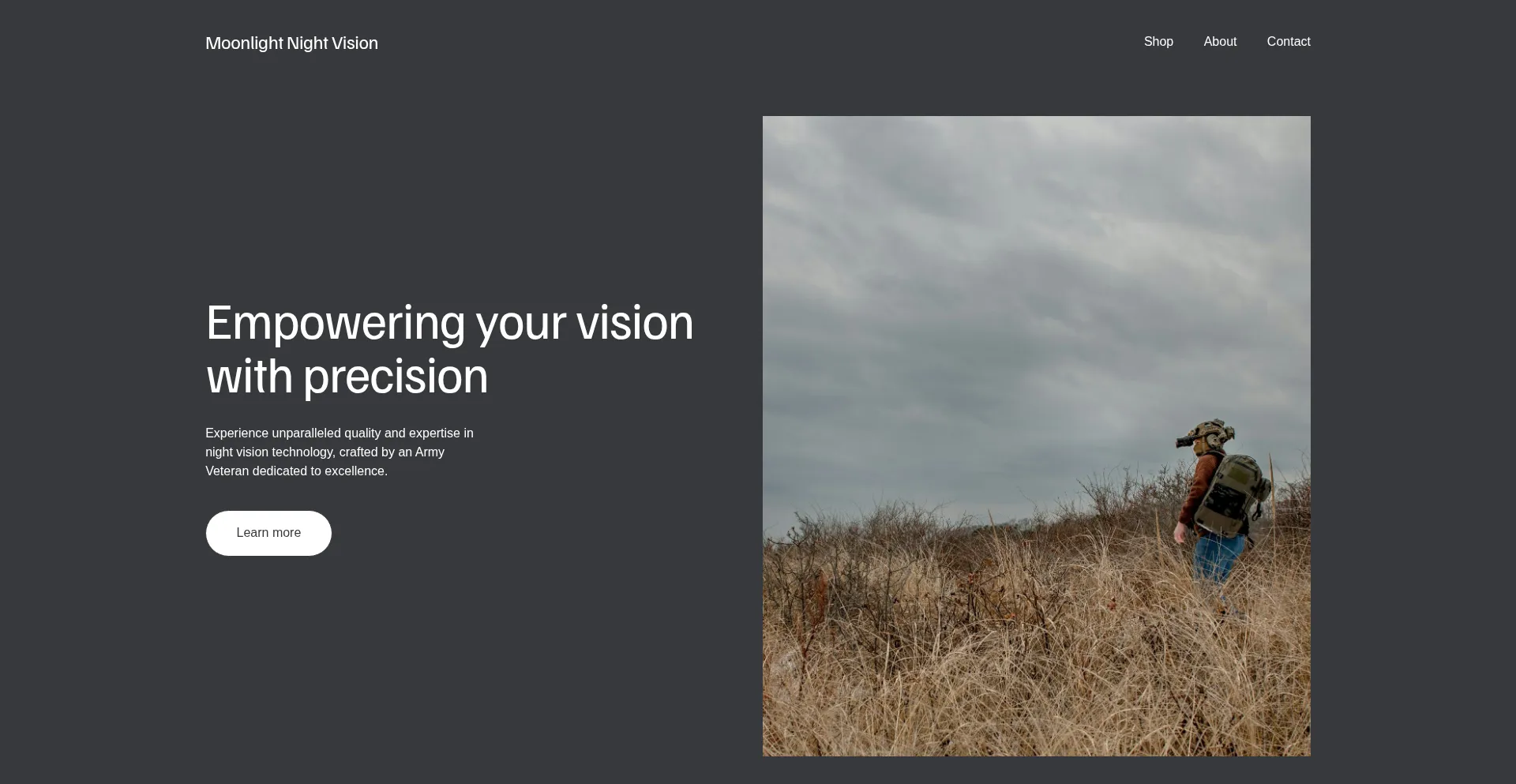 Moonlight Night Vision

Shop About Contact

Empowering your vision with precision

Experience unparalleled quality and expertise in night vision technology, crafted by an Army Veteran dedicated to excellence.

Learn more